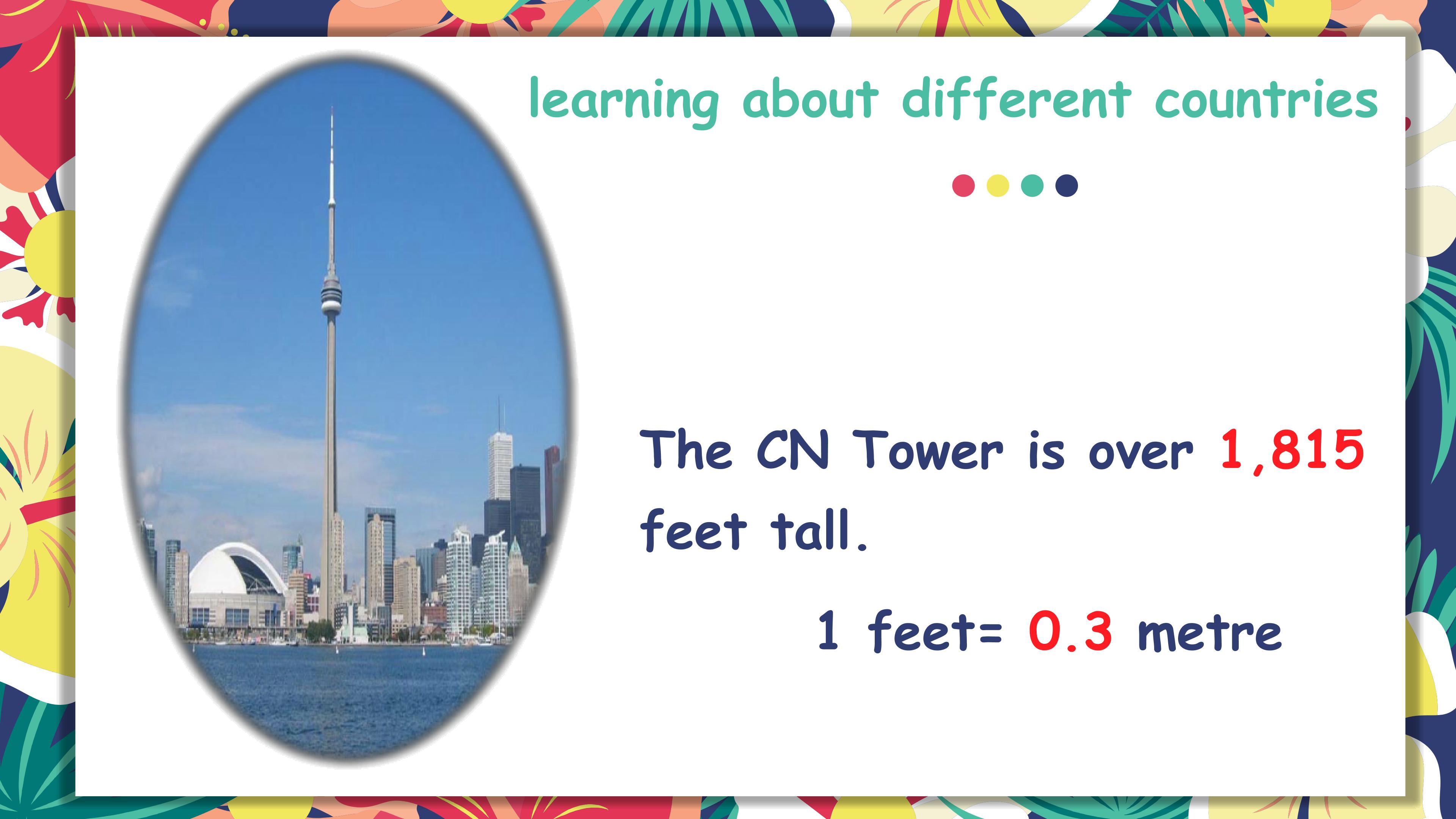 learning about different countries

The CN Tower is over 1,815 feet tall.

1 feet= 0.3 metre